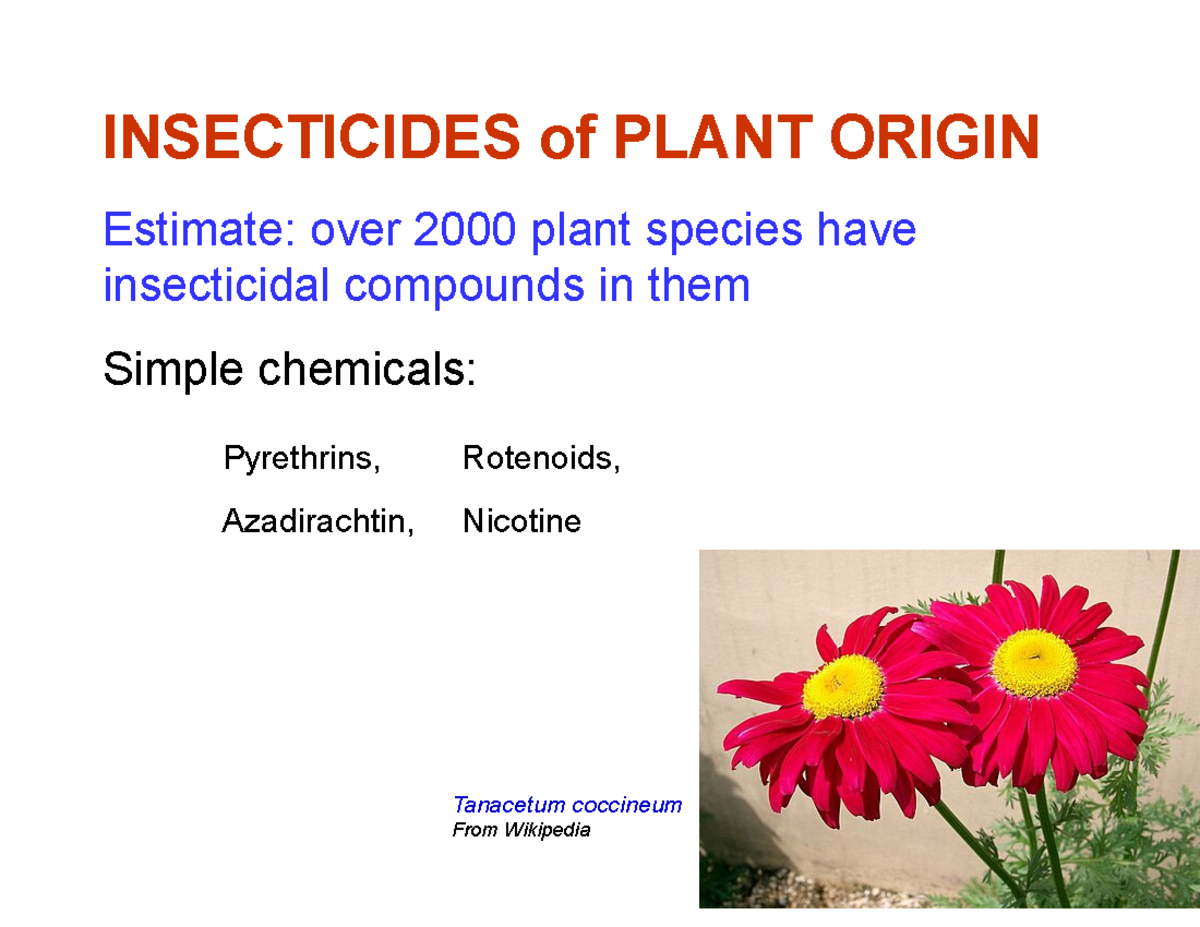 INSECTICIDES of PLANT ORIGIN

Estimate: over 2000 plant species have insecticidal compounds in them

Simple chemicals:

Pyrethrins, Rotenoids,

Azadirachtin, Nicotine

Tanacetum coccineum
From Wikipedia